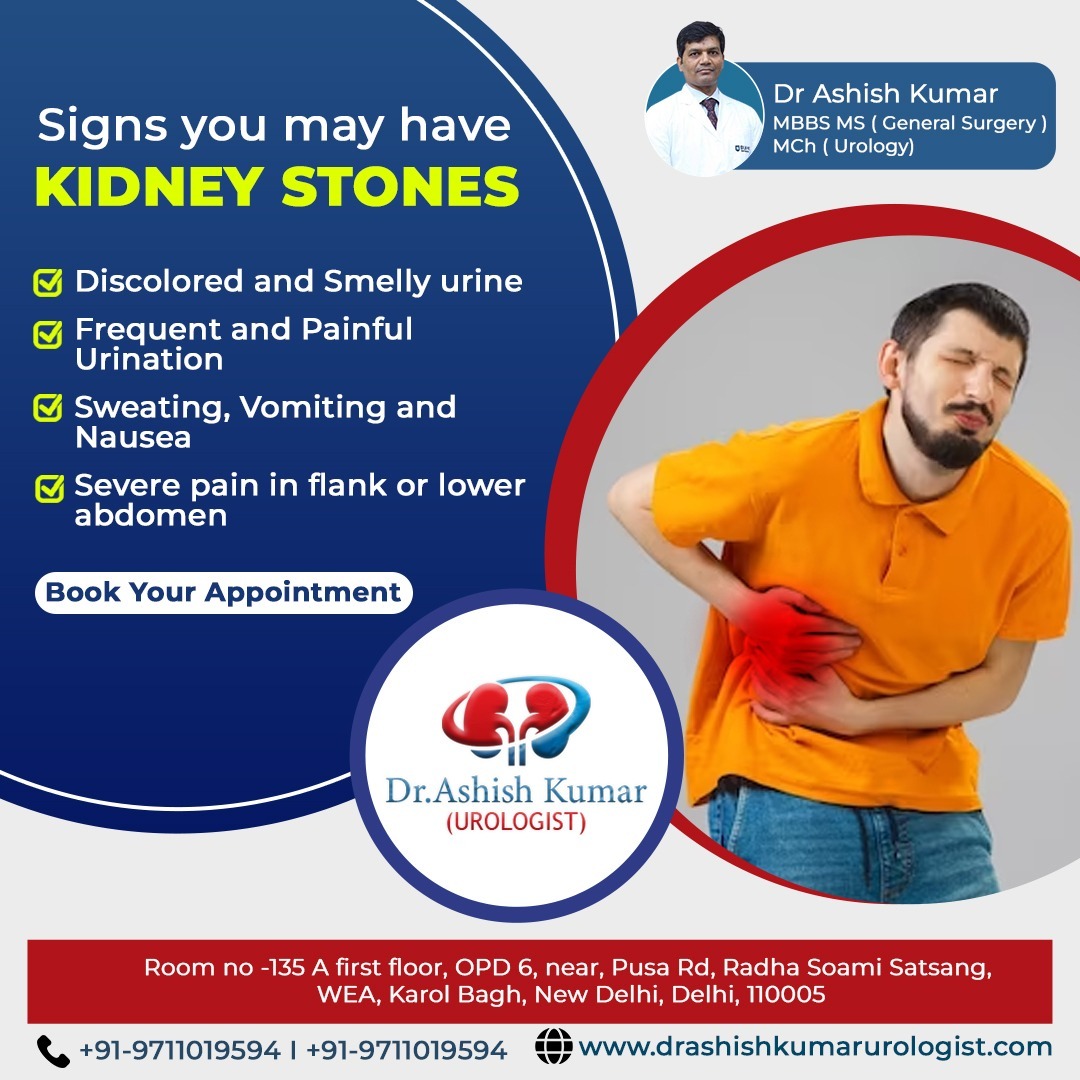 Signs you may have
KIDNEY STONES

Dr Ashish Kumar
MBBS MS ( General Surgery )
MCh ( Urology)

Discolored and Smelly urine

Frequent and Painful Urination

Sweating, Vomiting and Nausea

Severe pain in flank or lower abdomen

Book Your Appointment

Dr.Ashish Kumar
(UROLOGIST)

Room no -135 A first floor, OPD 6, near, Pusa Rd, Radha Soami Satsang, WEA, Karol Bagh, New Delhi, Delhi, 110005

+91-9711019594 | +91-9711019594

www.drashishkumarurologist.com